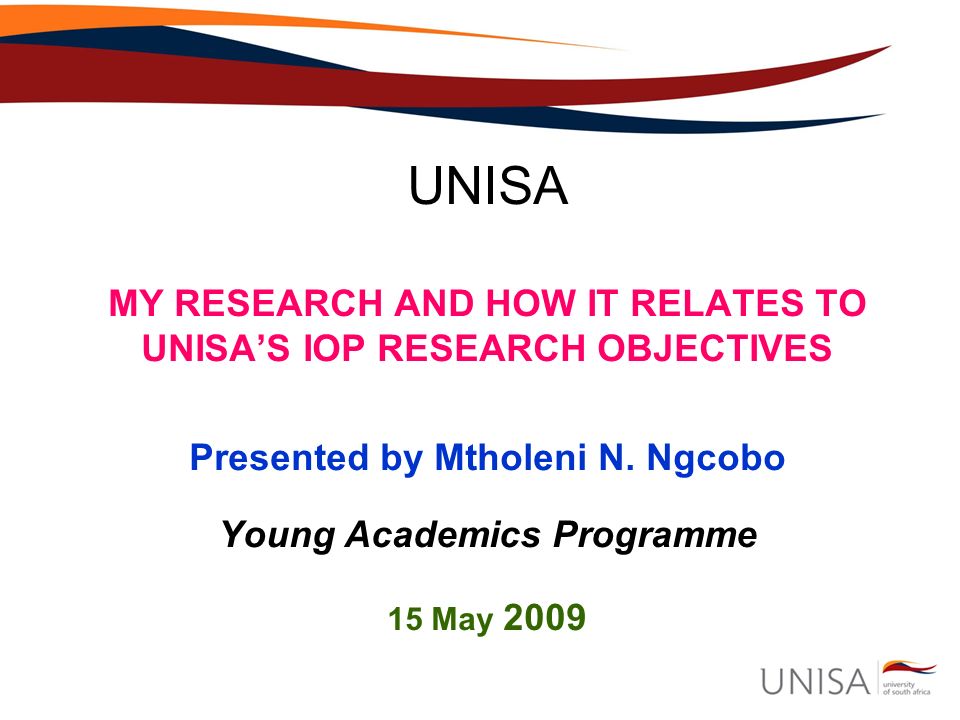 UNISA

MY RESEARCH AND HOW IT RELATES TO UNISA'S IOP RESEARCH OBJECTIVES

Presented by Mtholeni N. Ngcobo

Young Academics Programme

15 May 2009

UNISA university of south africa